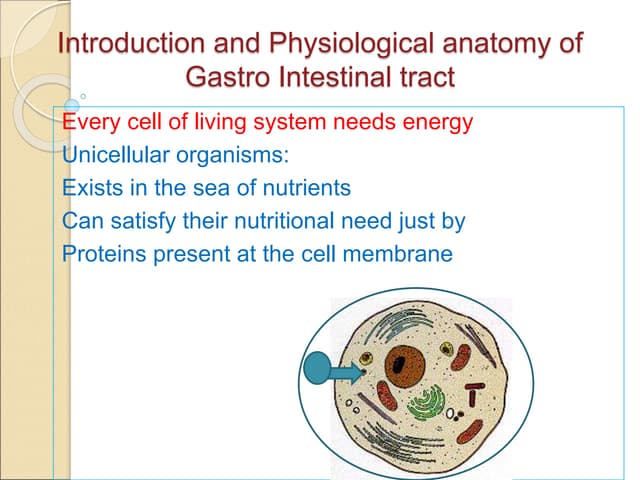 Introduction and Physiological anatomy of Gastro Intestinal tract

Every cell of living system needs energy
Unicellular organisms:
Exists in the sea of nutrients
Can satisfy their nutritional need just by
Proteins present at the cell membrane